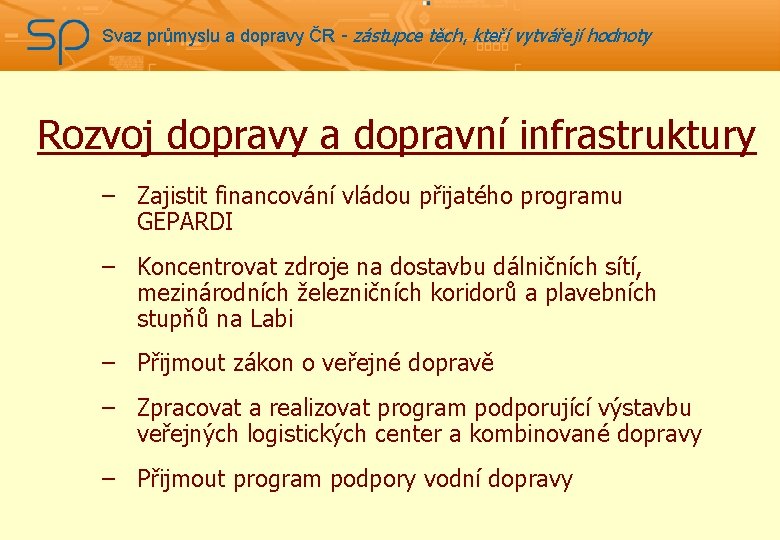 SP Svaz průmyslu a dopravy ČR - zástupce těch, kteří vytvářejí hodnoty

Rozvoj dopravy a dopravní infrastruktury

– Zajistit financování vládou přijatého programu GEPARDI

– Koncentrovat zdroje na dostavbu dálničních sítí, mezinárodních železničních koridorů a plavebních stupňů na Labi

– Přijmout zákon o veřejné dopravě

– Zpracovat a realizovat program podporující výstavbu veřejných logistických center a kombinované dopravy

– Přijmout program podpory vodní dopravy